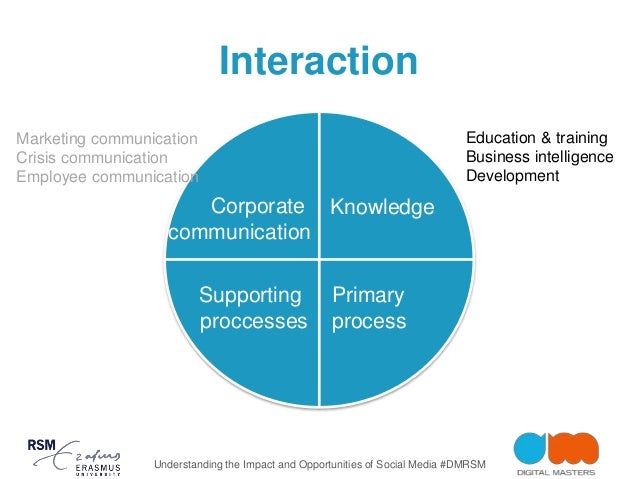 Interaction

Marketing communication
Crisis communication
Employee communication

Education & training
Business intelligence
Development

Corporate communication

Knowledge

Supporting proccesses

Primary process

RSM Erasmus ERASMUS UNIVERSITY

Understanding the Impact and Opportunities of Social Media #DMRSM

DIGITAL MASTERS